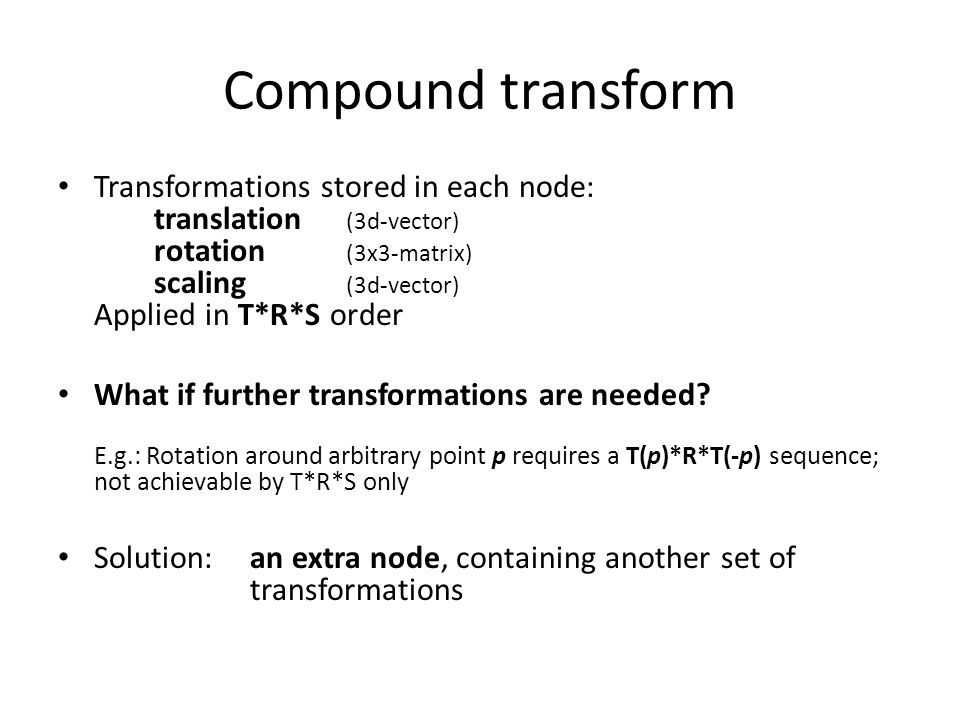 Compound transform

• Transformations stored in each node:
translation (3d-vector)
rotation (3x3-matrix)
scaling (3d-vector)
Applied in T*R*S order

• What if further transformations are needed?

E.g.: Rotation around arbitrary point p requires a T(p)*R*T(-p) sequence; not achievable by T*R*S only

• Solution: an extra node, containing another set of transformations